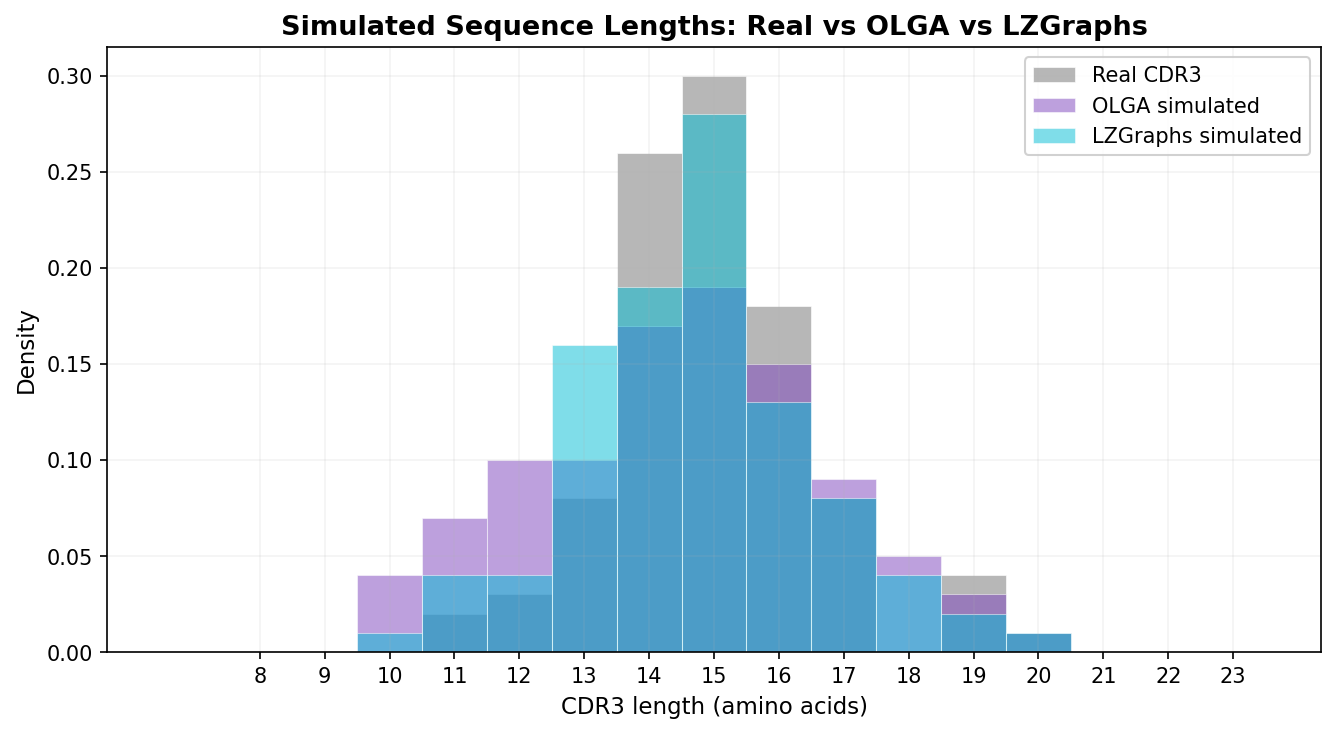 Simulated Sequence Lengths: Real vs OLGA vs LZGraphs

Real CDR3
OLGA simulated
LZGraphs simulated

Density

0.30
0.25
0.20
0.15
0.10
0.05
0.00

8 9 10 11 12 13 14 15 16 17 18 19 20 21 22 23

CDR3 length (amino acids)